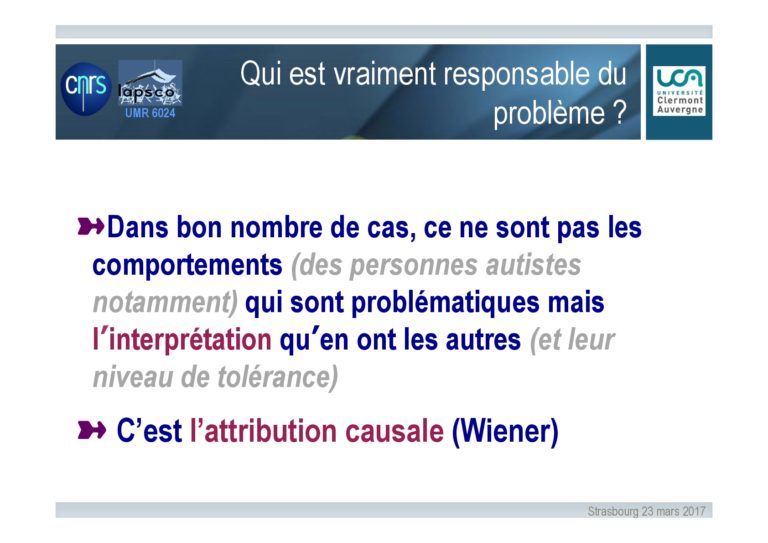 cnrs

lapsco
UMR 6024

Qui est vraiment responsable du problème ?

UCA
UNIVERSITÉ
Clermont
Auvergne

Dans bon nombre de cas, ce ne sont pas les comportements (des personnes autistes notamment) qui sont problématiques mais l'interprétation qu'en ont les autres (et leur niveau de tolérance)

C'est l'attribution causale (Wiener)

Strasbourg 23 mars 2017